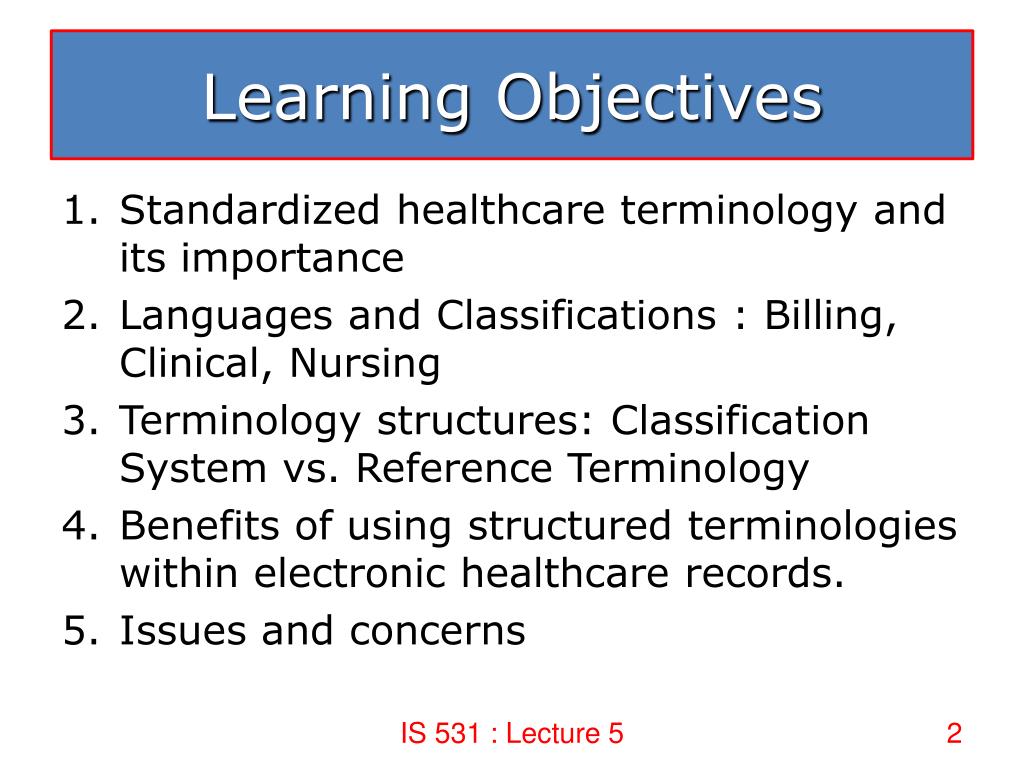 Learning Objectives

1. Standardized healthcare terminology and its importance
2. Languages and Classifications : Billing, Clinical, Nursing
3. Terminology structures: Classification System vs. Reference Terminology
4. Benefits of using structured terminologies within electronic healthcare records.
5. Issues and concerns

IS 531 : Lecture 5

2